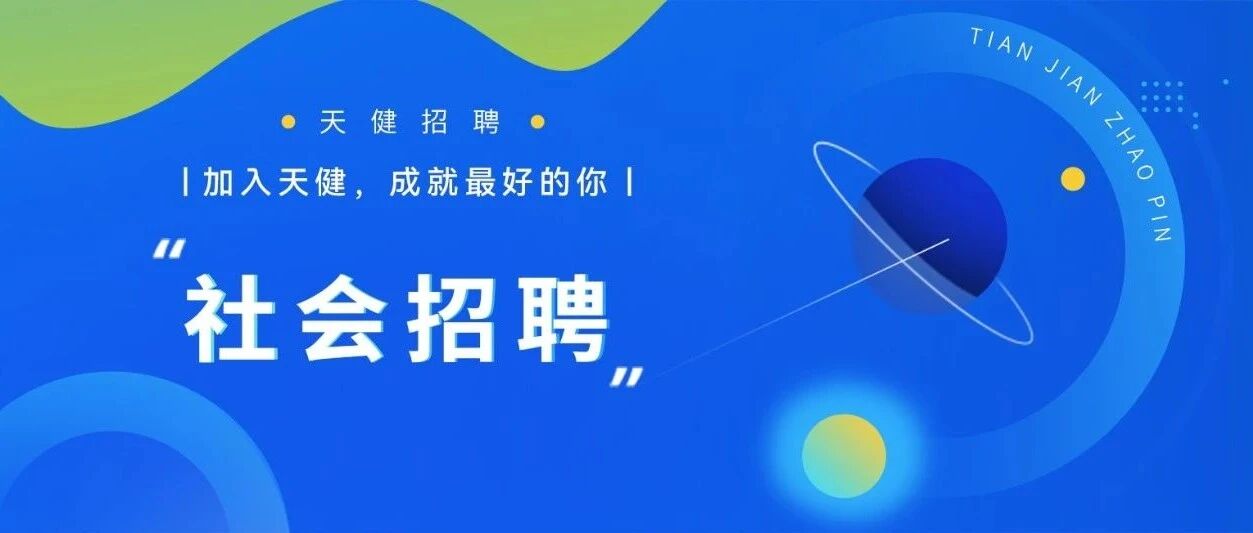 天健招聘

| 加入天健，成就最好的你 |

“社会招聘”

TIAN JIAN ZHAO PIN